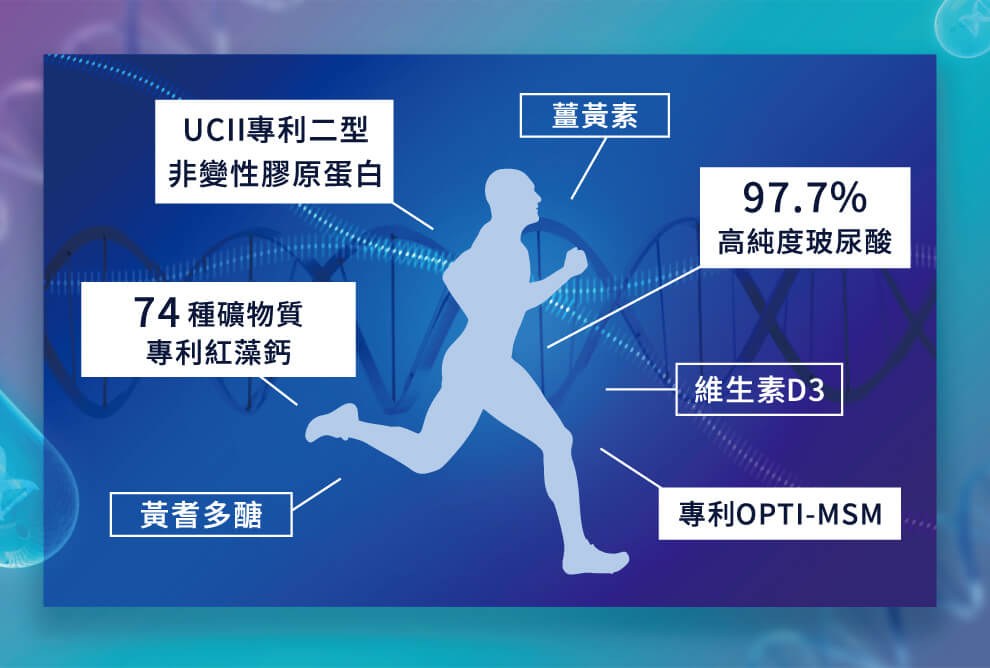 UCII專利二型
非變性膠原蛋白

薑黃素

97.7%
高純度玻尿酸

74 種礦物質
專利紅藻鈣

維生素D3

黃耆多醣

專利OPTI-MSM